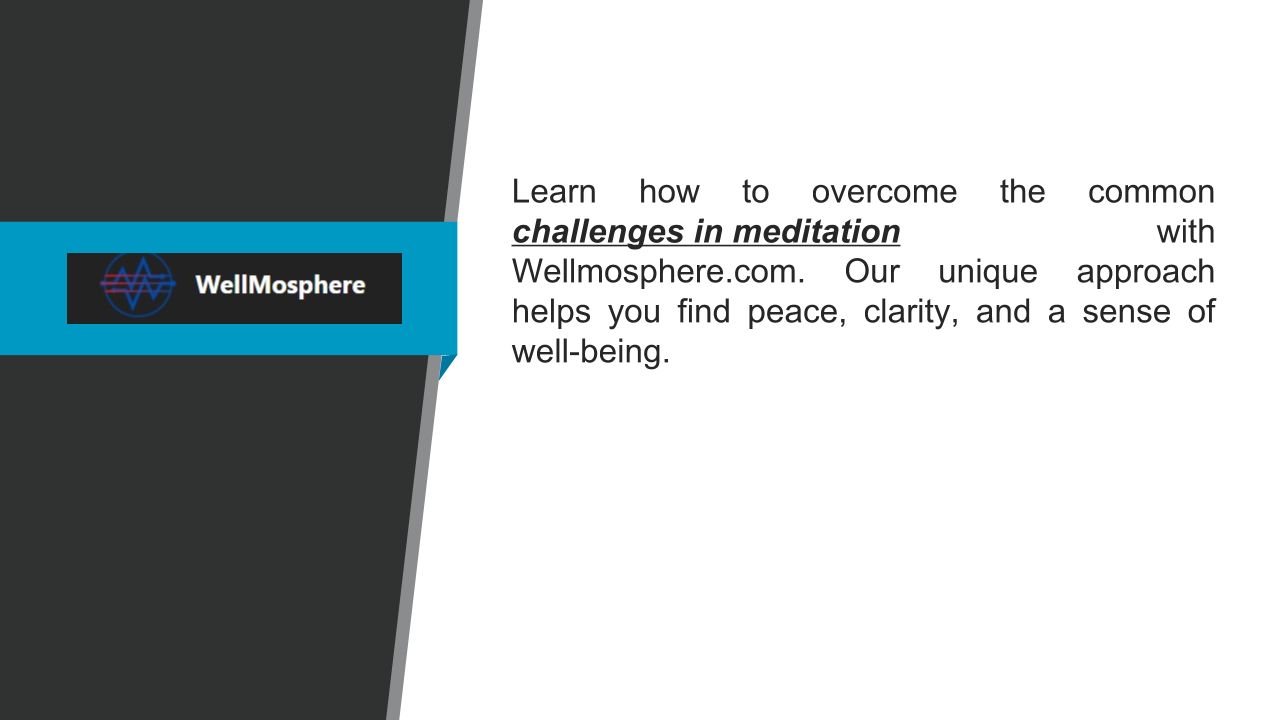 WellMosphere

Learn how to overcome the common challenges in meditation with Wellmosphere.com. Our unique approach helps you find peace, clarity, and a sense of well-being.